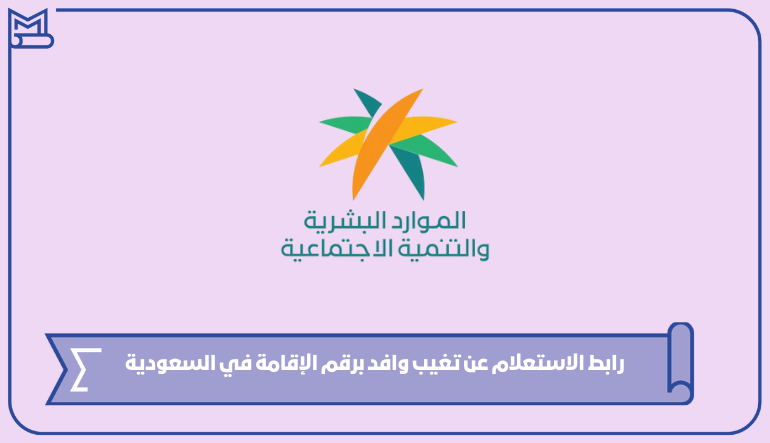 الموارد البشرية
والتنمية الاجتماعية

رابط الاستعلام عن تغيب وافد برقم الإقامة في السعودية